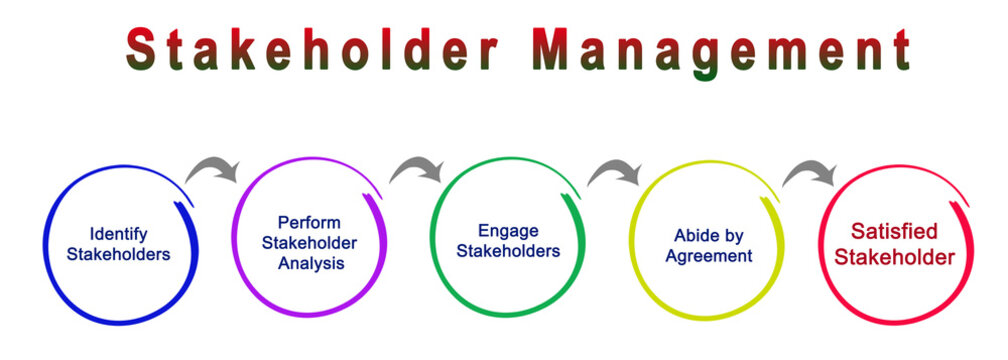 Stakeholder Management

Identify Stakeholders

Perform Stakeholder Analysis

Engage Stakeholders

Abide by Agreement

Satisfied Stakeholder